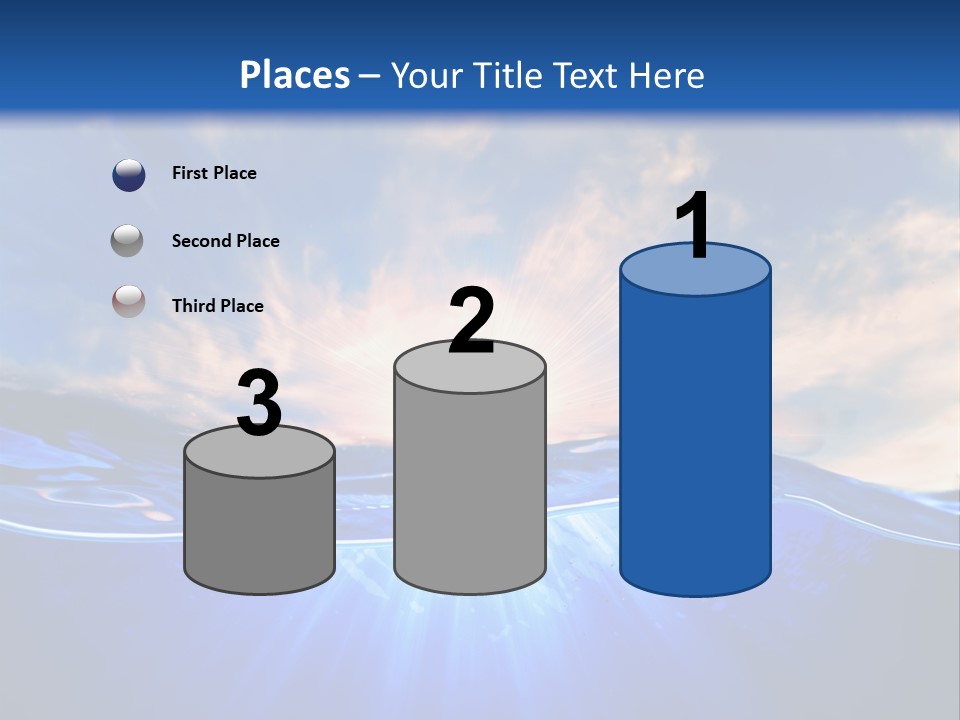 Places – Your Title Text Here

First Place

Second Place

Third Place

3

2

1